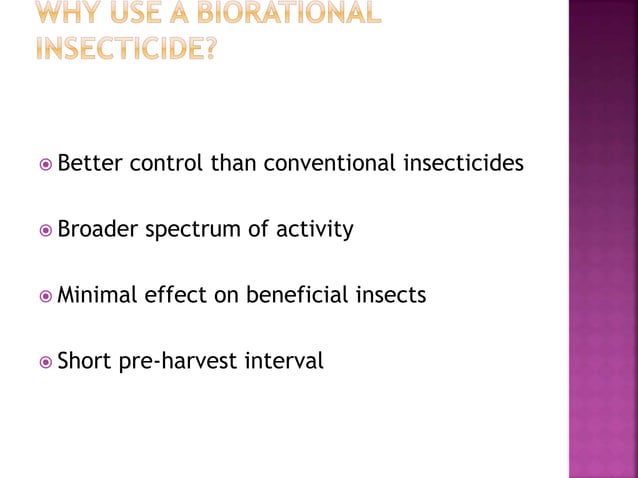 WHY USE A BIORATIONAL INSECTICIDE?

Better control than conventional insecticides

Broader spectrum of activity

Minimal effect on beneficial insects

Short pre-harvest interval